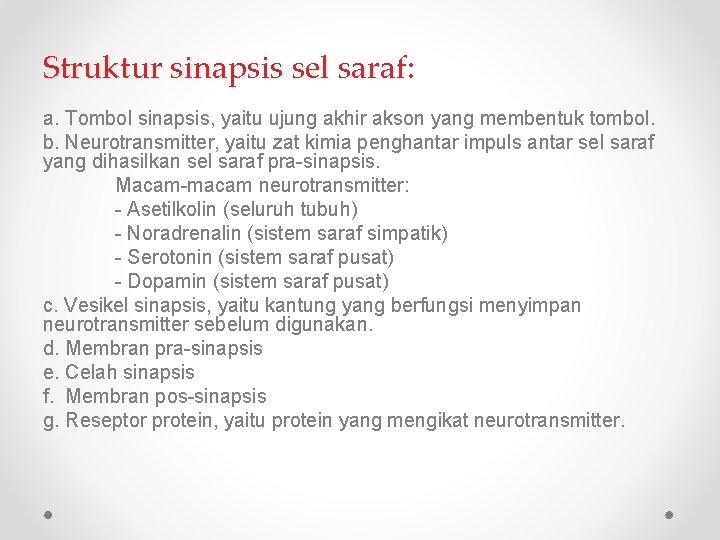 Struktur sinapsis sel saraf:

a. Tombol sinapsis, yaitu ujung akhir akson yang membentuk tombol.

b. Neurotransmitter, yaitu zat kimia penghantar impuls antar sel saraf yang dihasilkan sel saraf pra-sinapsis.

Macam-macam neurotransmitter:
- Asetilkolin (seluruh tubuh)
- Noradrenalin (sistem saraf simpatik)
- Serotonin (sistem saraf pusat)
- Dopamin (sistem saraf pusat)

c. Vesikel sinapsis, yaitu kantung yang berfungsi menyimpan neurotransmitter sebelum digunakan.

d. Membran pra-sinapsis

e. Celah sinapsis

f. Membran pos-sinapsis

g. Reseptor protein, yaitu protein yang mengikat neurotransmitter.